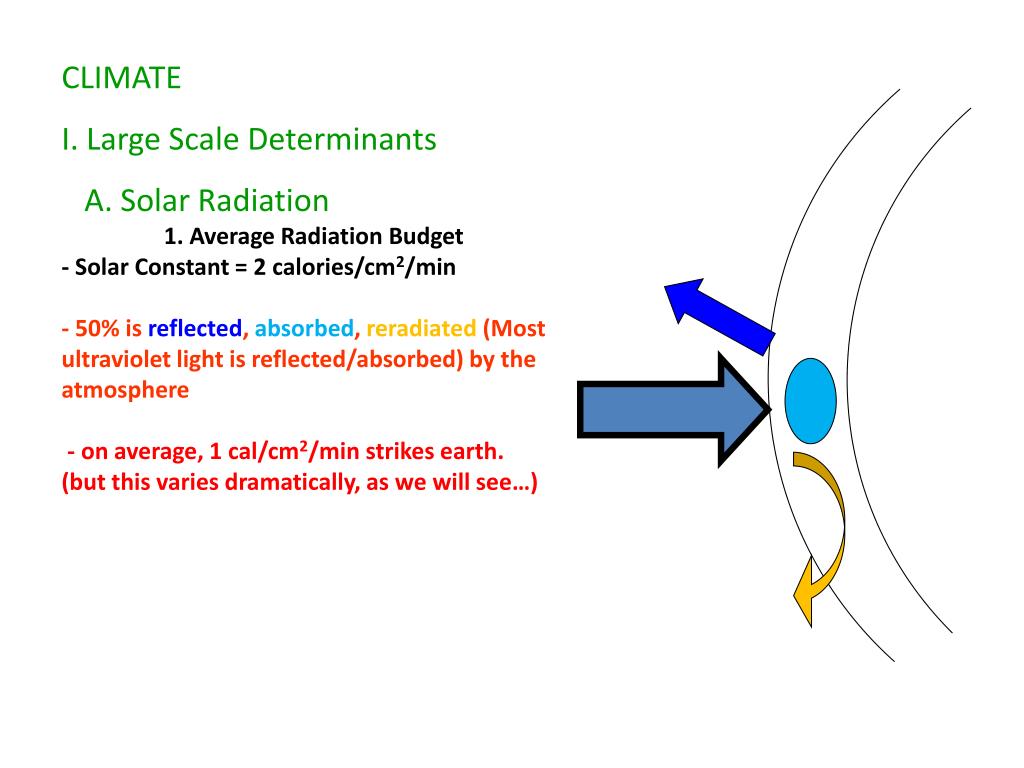 CLIMATE

I. Large Scale Determinants

A. Solar Radiation

1. Average Radiation Budget

- Solar Constant = 2 calories/cm$^2$/min

- 50% is reflected, absorbed, reradiated (Most ultraviolet light is reflected/absorbed) by the atmosphere

- on average, 1 cal/cm$^2$/min strikes earth. (but this varies dramatically, as we will see…)